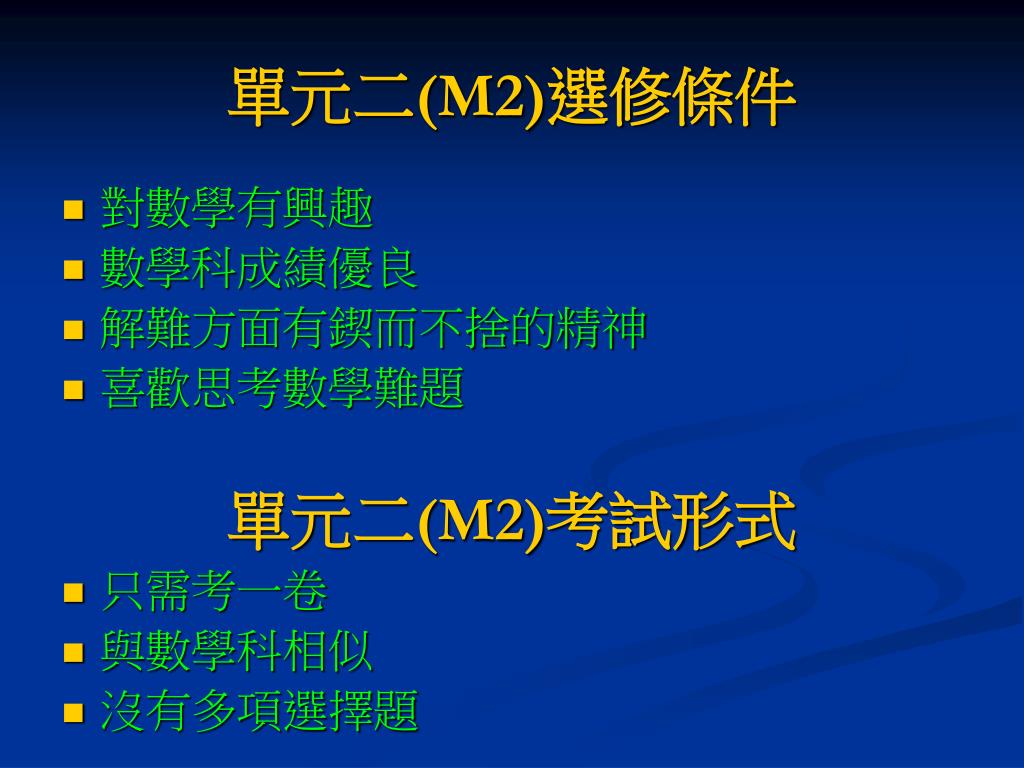 單元二(M2)選修條件

- 對數學有興趣
- 數學科成績優良
- 解難方面有鍥而不捨的精神
- 喜歡思考數學難題

單元二(M2)考試形式

- 只需考一卷
- 與數學科相似
- 沒有多項選擇題